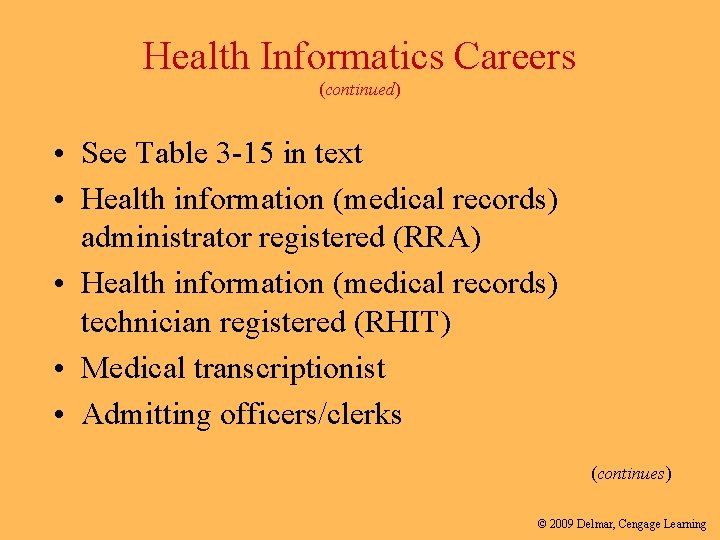 Health Informatics Careers
(continued)

• See Table 3-15 in text
• Health information (medical records) administrator registered (RRA)
• Health information (medical records) technician registered (RHIT)
• Medical transcriptionist
• Admitting officers/clerks

(continues)

© 2009 Delmar, Cengage Learning